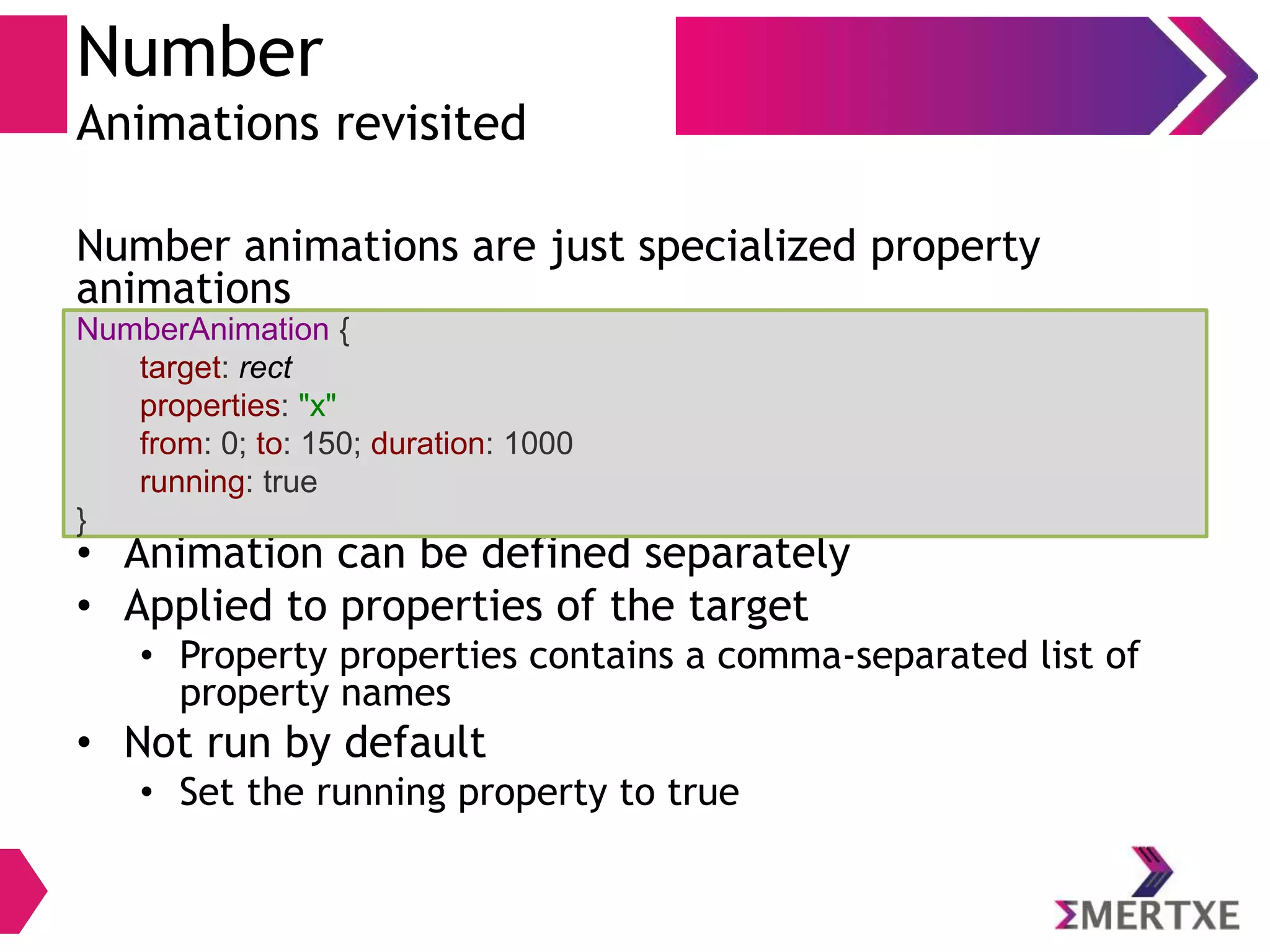 Number
Animations revisited

Number animations are just specialized property animations

NumberAnimation {
target: rect
properties: "x"
from: 0; to: 150; duration: 1000
running: true
}

• Animation can be defined separately
• Applied to properties of the target
• Property properties contains a comma-separated list of property names
• Not run by default
• Set the running property to true

ΣMERTXE